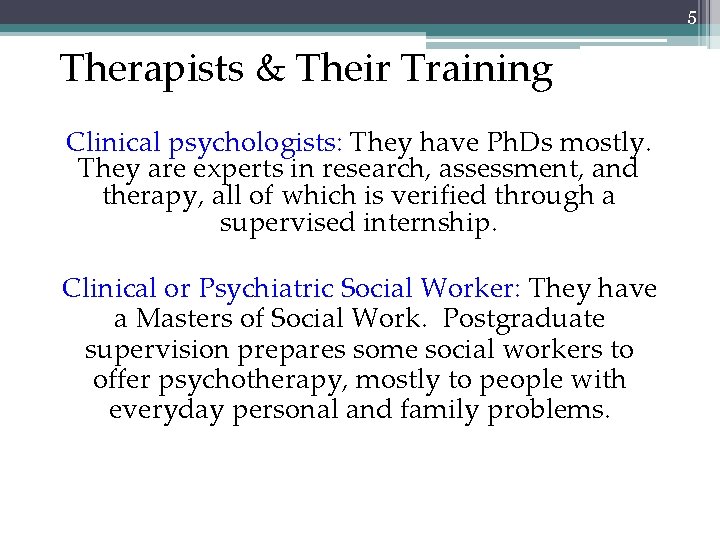 5

Therapists & Their Training

Clinical psychologists: They have PhDs mostly. They are experts in research, assessment, and therapy, all of which is verified through a supervised internship.

Clinical or Psychiatric Social Worker: They have a Masters of Social Work. Postgraduate supervision prepares some social workers to offer psychotherapy, mostly to people with everyday personal and family problems.